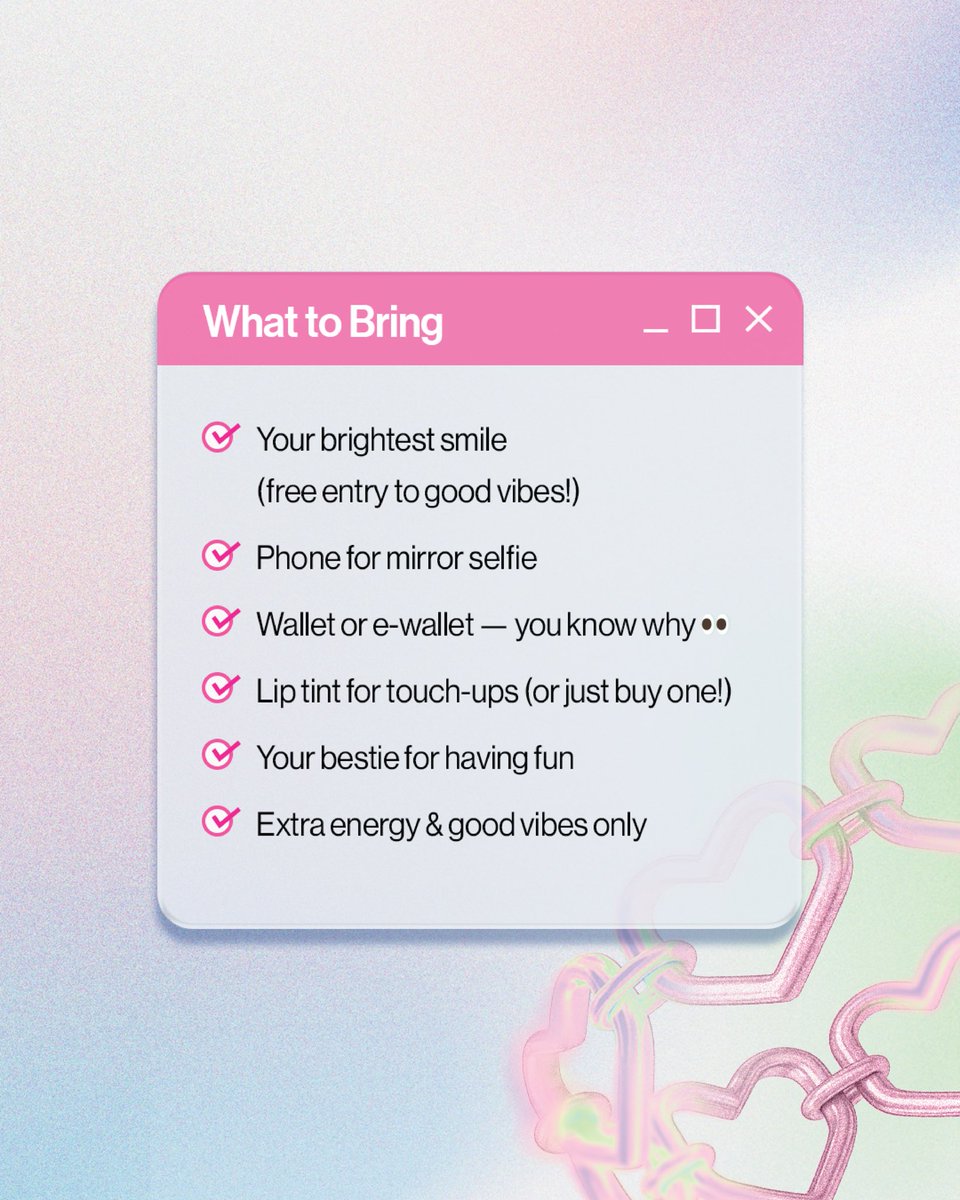 What to Bring

Your brightest smile (free entry to good vibes!)

Phone for mirror selfie

Wallet or e-wallet — you know why 👀

Lip tint for touch-ups (or just buy one!)

Your bestie for having fun

Extra energy & good vibes only